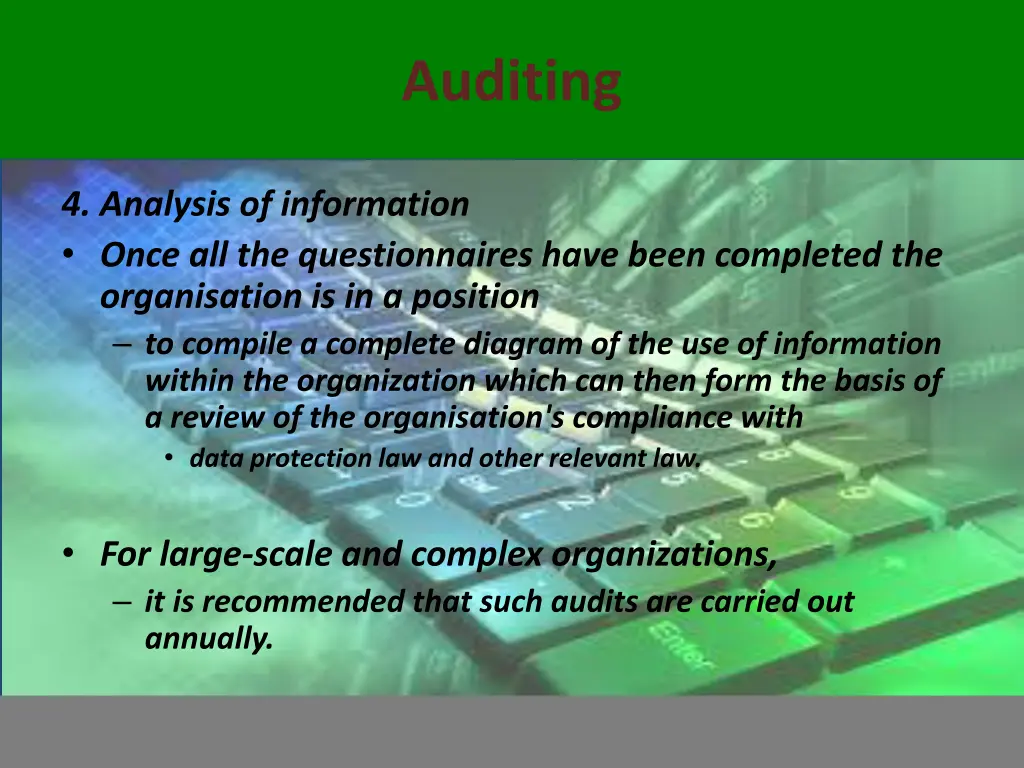 Auditing

4. Analysis of information

• Once all the questionnaires have been completed the organisation is in a position

– to compile a complete diagram of the use of information within the organization which can then form the basis of a review of the organisation's compliance with

• data protection law and other relevant law.

• For large-scale and complex organizations,

– it is recommended that such audits are carried out annually.